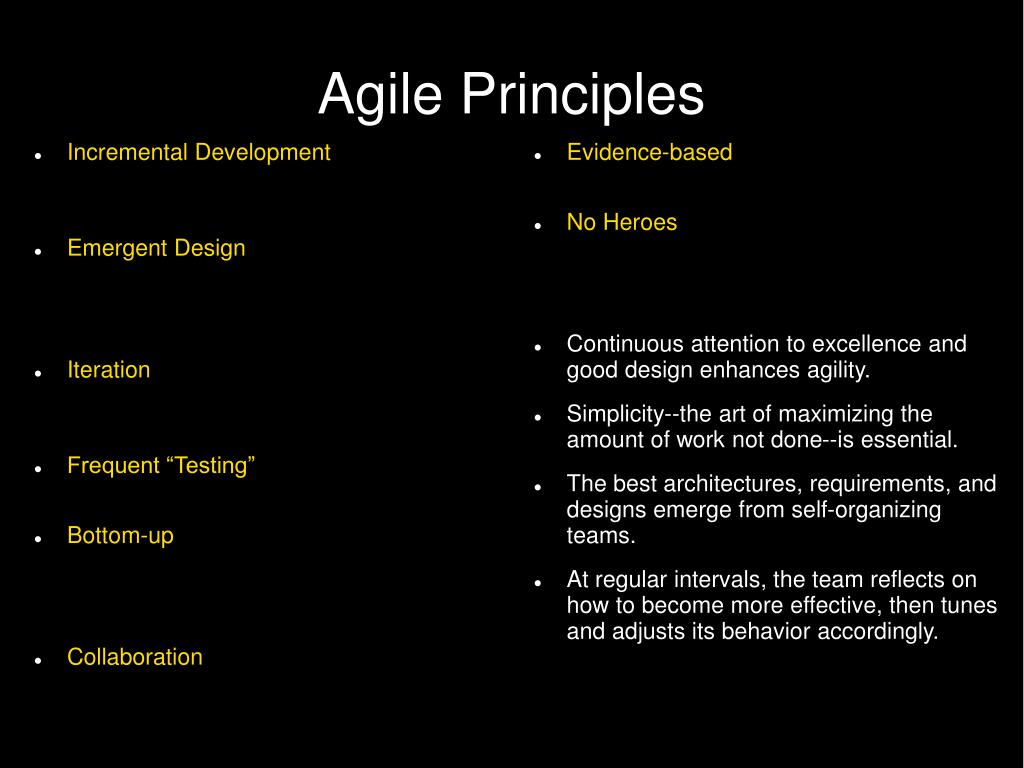 Agile Principles

- Incremental Development
- Emergent Design
- Iteration
- Frequent “Testing”
- Bottom-up
- Collaboration

- Evidence-based
- No Heroes
- Continuous attention to excellence and good design enhances agility.
- Simplicity--the art of maximizing the amount of work not done--is essential.
- The best architectures, requirements, and designs emerge from self-organizing teams.
- At regular intervals, the team reflects on how to become more effective, then tunes and adjusts its behavior accordingly.